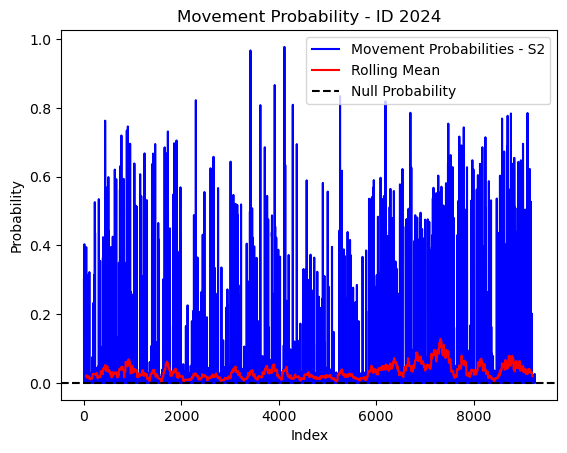 Movement Probability - ID 2024

Movement Probabilities - S2
Rolling Mean
Null Probability

Probability

1.0
0.8
0.6
0.4
0.2
0.0

0
2000
4000
6000
8000

Index